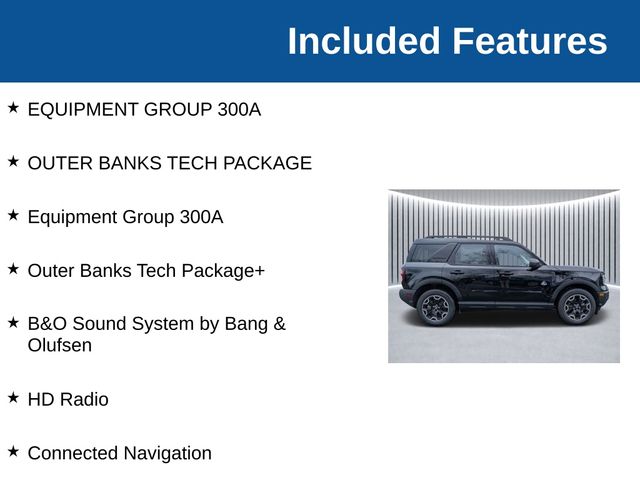 Included Features

★ EQUIPMENT GROUP 300A

★ OUTER BANKS TECH PACKAGE

★ Equipment Group 300A

★ Outer Banks Tech Package+

★ B&O Sound System by Bang & Olufsen

★ HD Radio

★ Connected Navigation